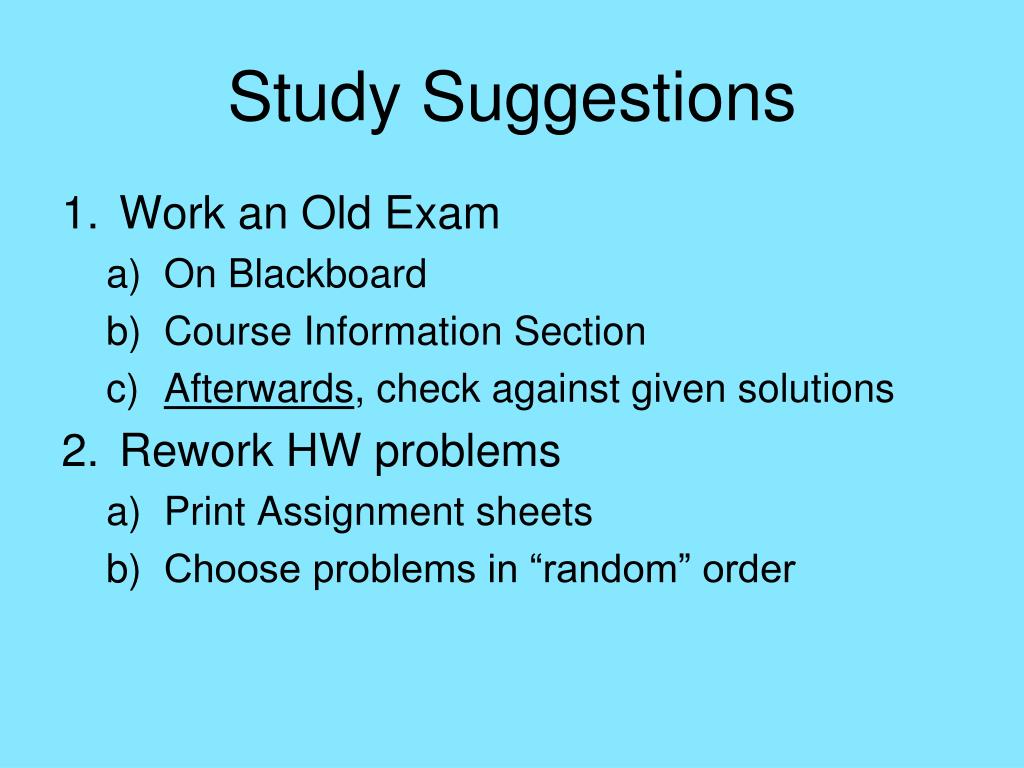 Study Suggestions

1. Work an Old Exam
a) On Blackboard
b) Course Information Section
c) Afterwards, check against given solutions
2. Rework HW problems
a) Print Assignment sheets
b) Choose problems in “random” order